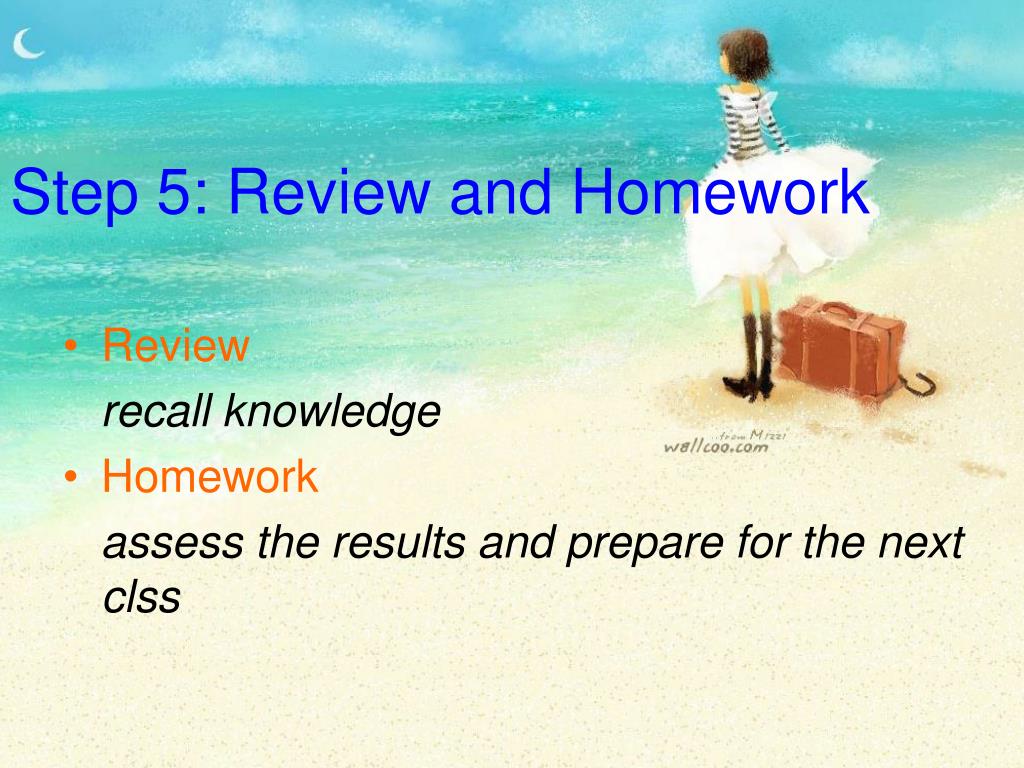 Step 5: Review and Homework

• Review
recall knowledge
• Homework
assess the results and prepare for the next clss

from Mizzi
wallcoo.com